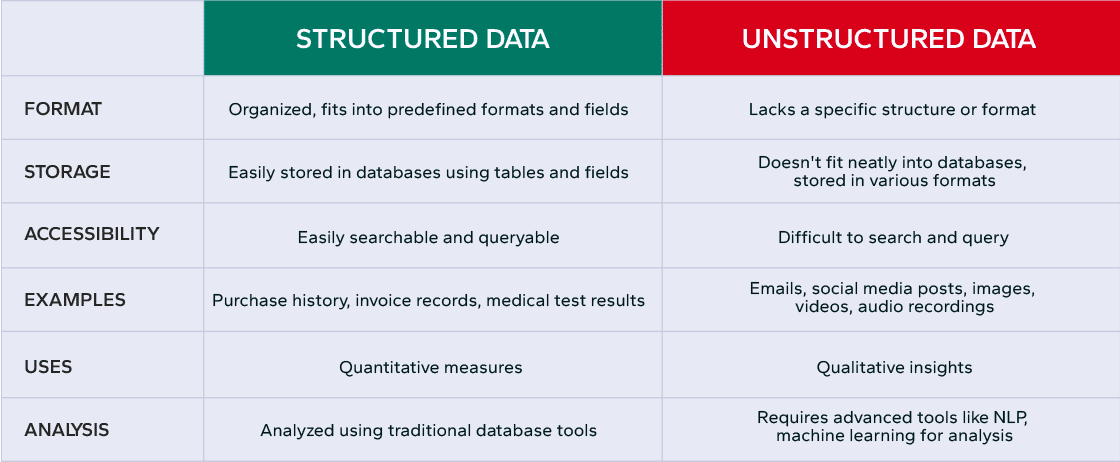 |  | STRUCTURED DATA | UNSTRUCTURED DATA |
|---|---|---|
| FORMAT | Organized, fits into predefined formats and fields | Lacks a specific structure or format |
| STORAGE | Easily stored in databases using tables and fields | Doesn't fit neatly into databases, stored in various formats |
| ACCESSIBILITY | Easily searchable and queryable | Difficult to search and query |
| EXAMPLES | Purchase history, invoice records, medical test results | Emails, social media posts, images, videos, audio recordings |
| USES | Quantitative measures | Qualitative insights |
| ANALYSIS | Analyzed using traditional database tools | Requires advanced tools like NLP, machine learning for analysis |